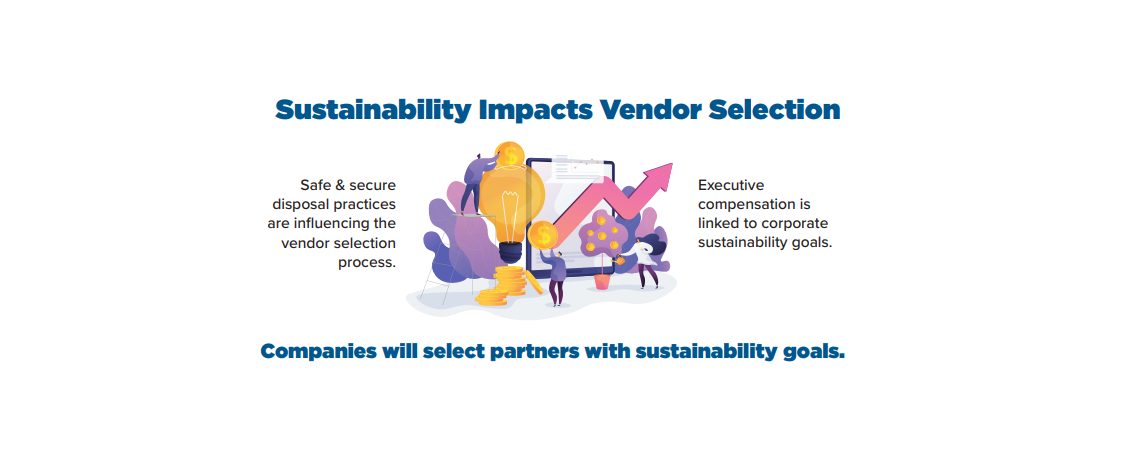 Sustainability Impacts Vendor Selection

Safe & secure disposal practices are influencing the vendor selection process.

Executive compensation is linked to corporate sustainability goals.

Companies will select partners with sustainability goals.